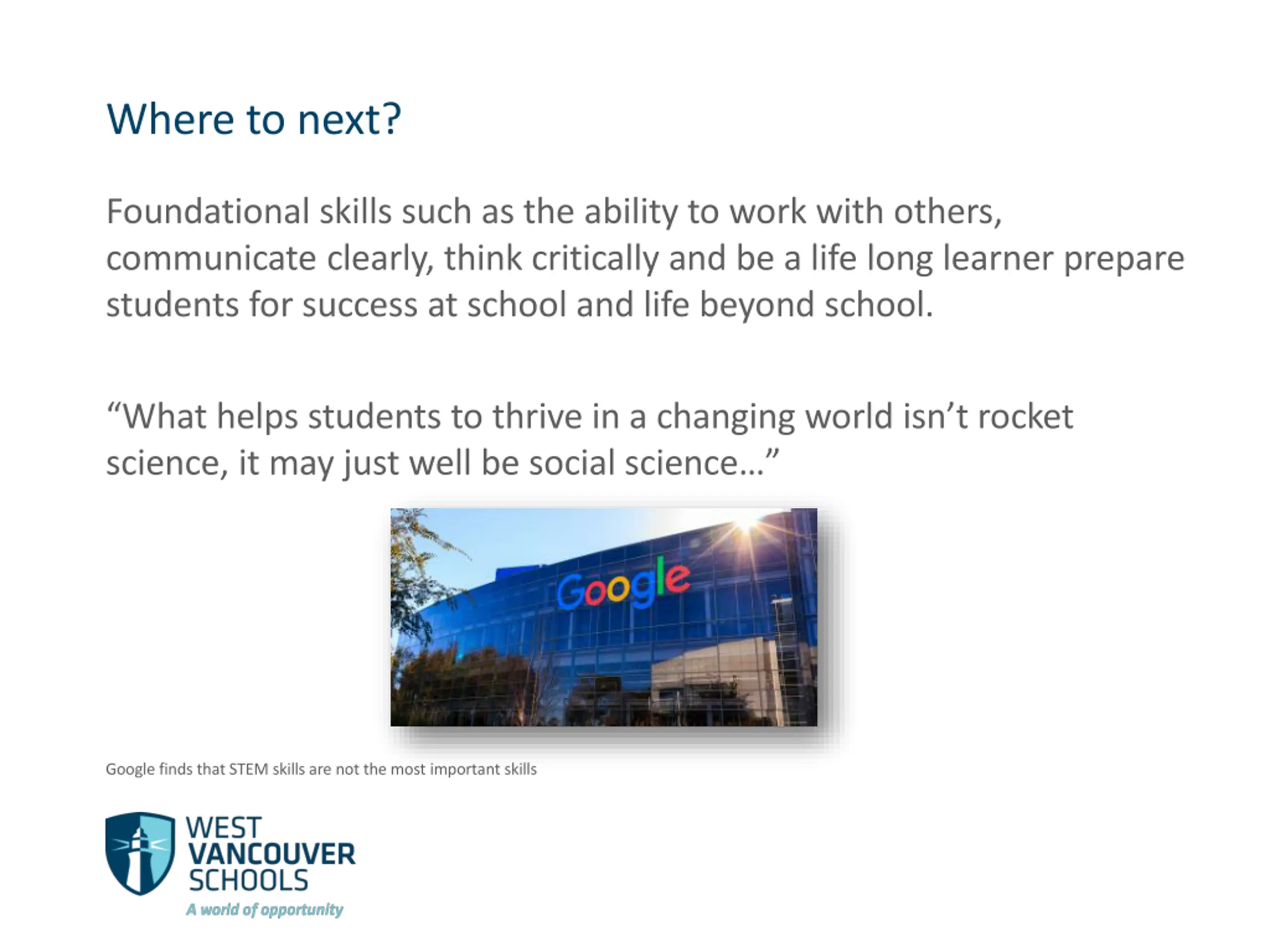 Where to next?

Foundational skills such as the ability to work with others, communicate clearly, think critically and be a life long learner prepare students for success at school and life beyond school.

“What helps students to thrive in a changing world isn’t rocket science, it may just well be social science…”

Google

Google finds that STEM skills are not the most important skills

WEST VANCOUVER SCHOOLS
A world of opportunity